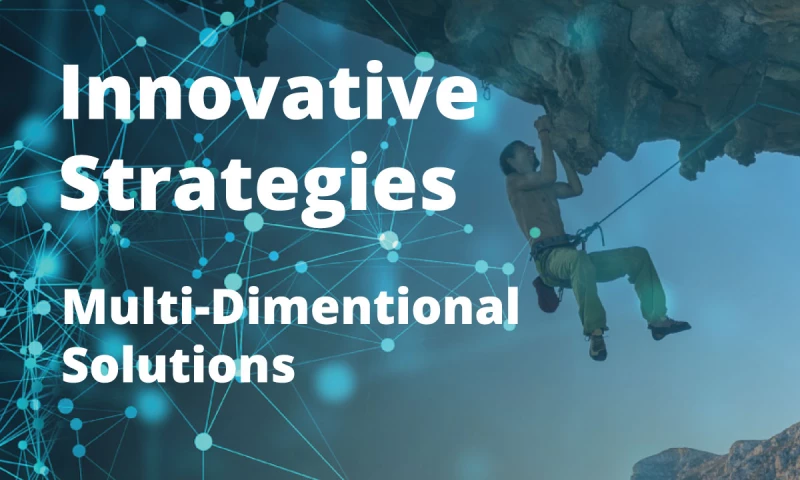 Innovative Strategies

Multi-Dimentional Solutions